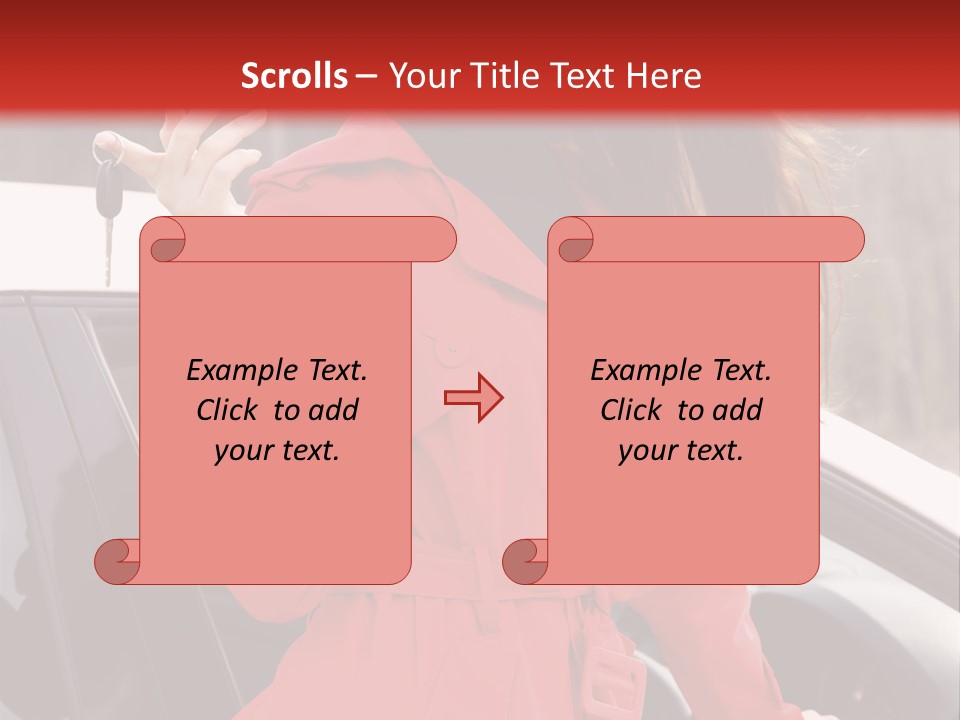 Scrolls – Your Title Text Here

Example Text. Click to add your text.

Example Text. Click to add your text.